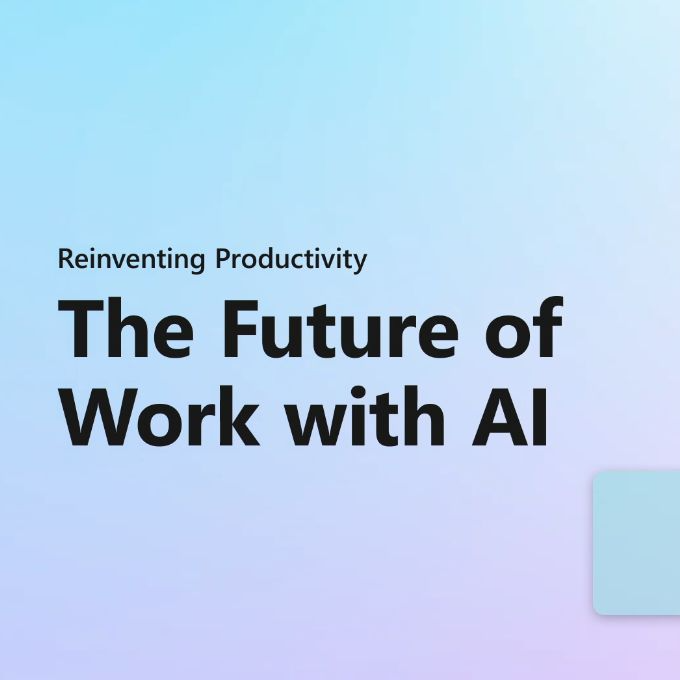 Reinventing Productivity

The Future of Work with AI